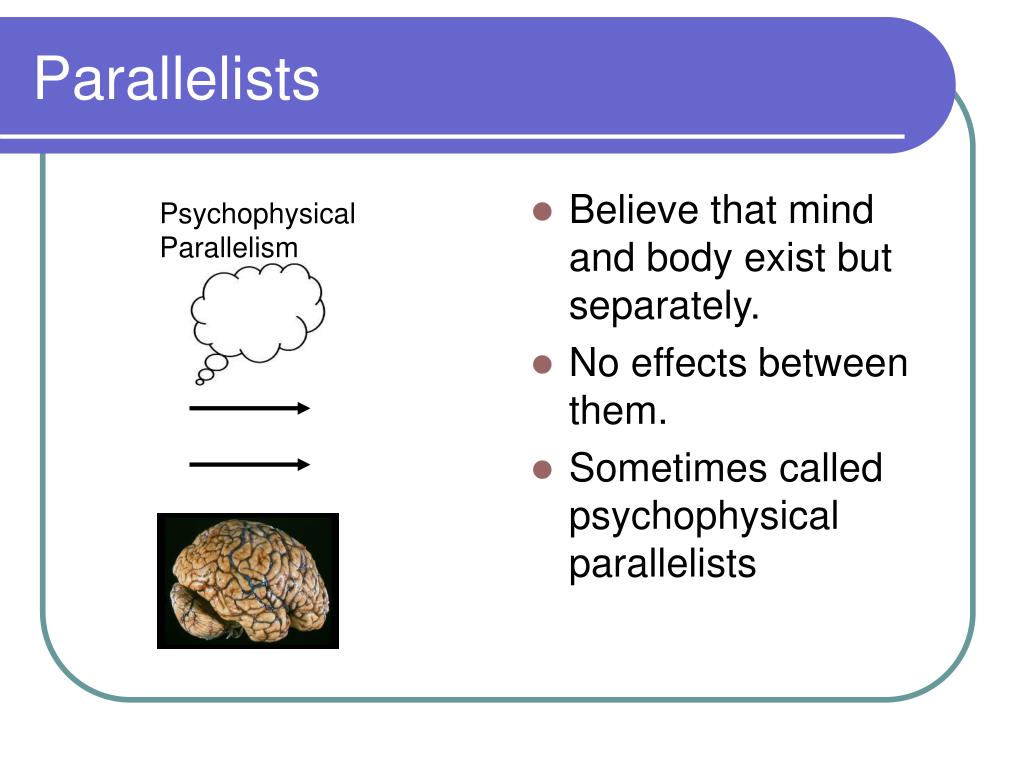 Parallelists

Psychophysical Parallelism

- Believe that mind and body exist but separately.
- No effects between them.
- Sometimes called psychophysical parallelists